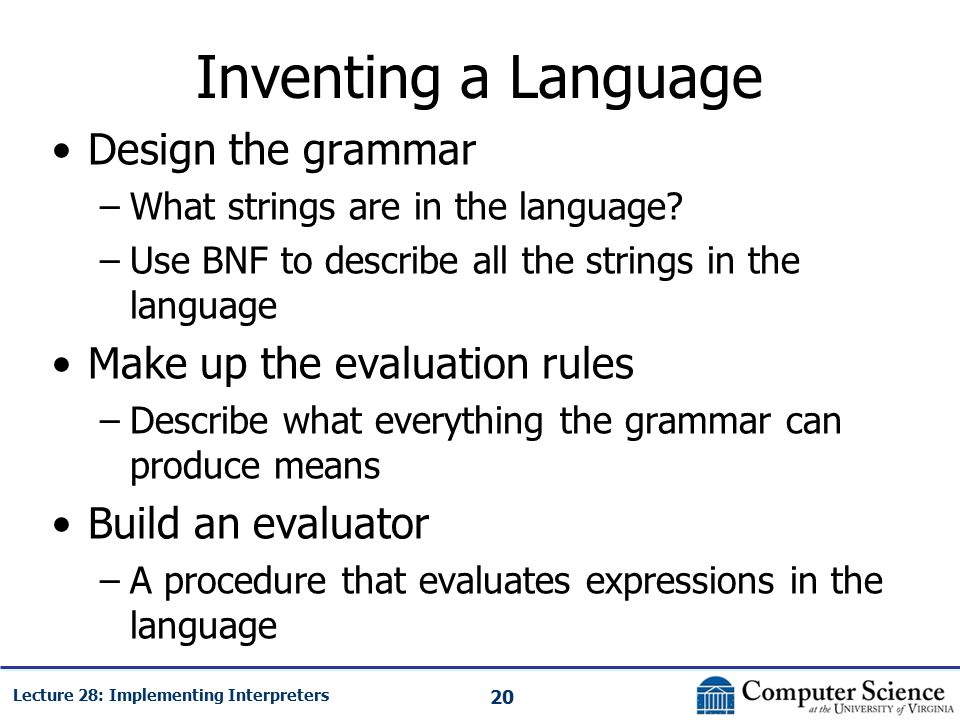 Inventing a Language

• Design the grammar
 – What strings are in the language?
 – Use BNF to describe all the strings in the language
• Make up the evaluation rules
 – Describe what everything the grammar can produce means
• Build an evaluator
 – A procedure that evaluates expressions in the language

Lecture 28: Implementing Interpreters

20

Computer Science at the University of Virginia